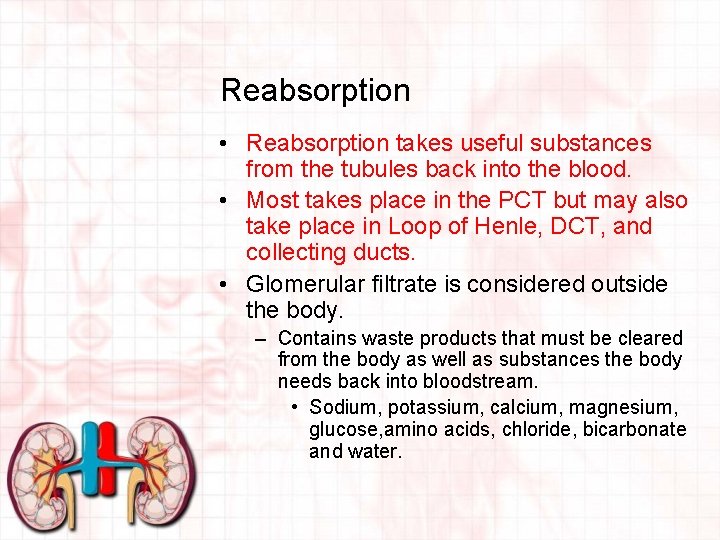 Reabsorption

• Reabsorption takes useful substances from the tubules back into the blood.
• Most takes place in the PCT but may also take place in Loop of Henle, DCT, and collecting ducts.
• Glomerular filtrate is considered outside the body.
– Contains waste products that must be cleared from the body as well as substances the body needs back into bloodstream.
• Sodium, potassium, calcium, magnesium, glucose,amino acids, chloride, bicarbonate and water.